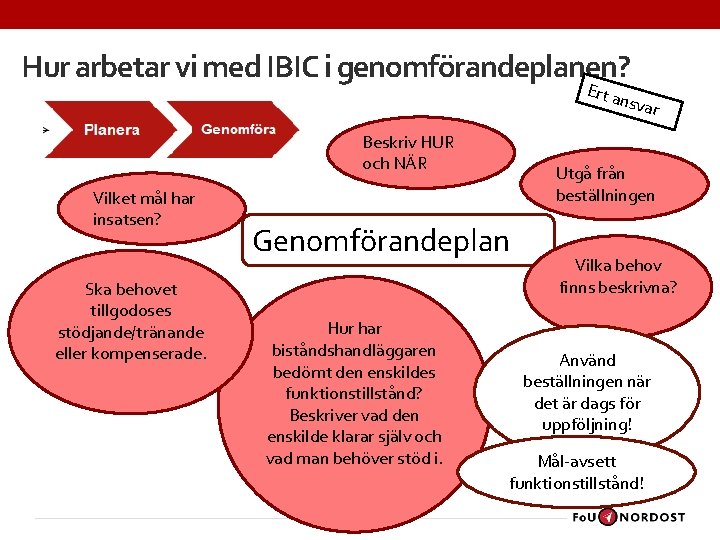 Hur arbetar vi med IBIC i genomförandeplanen?

Ert ansvar

Planera

Genomföra

Beskriv HUR och NÄR

Utgå från beställningen

Vilket mål har insatsen?

Genomförandeplan

Vilka behov finns beskrivna?

Ska behovet tillgodoses stödjande/tränande eller kompenserade.

Hur har biståndshandläggaren bedömt den enskildes funktionstillstånd? Beskriver vad den enskilde klarar själv och vad man behöver stöd i.

Använd beställningen när det är dags för uppföljning!

Mål-avsett funktionstillstånd!

FoU NORDOST